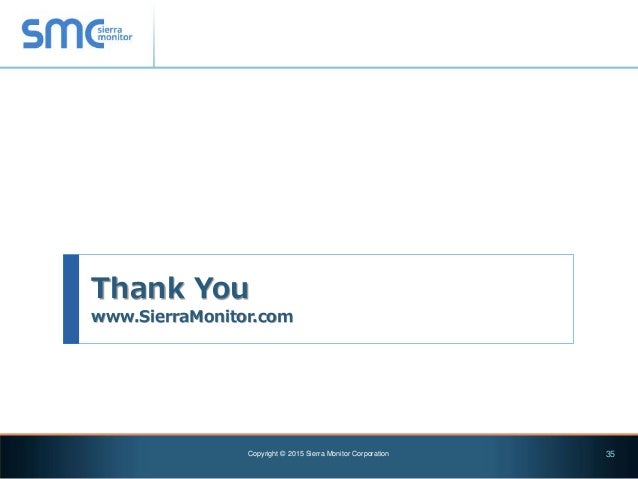 smc sierra monitor

Thank You
www.SierraMonitor.com

Copyright © 2015 Sierra Monitor Corporation

35